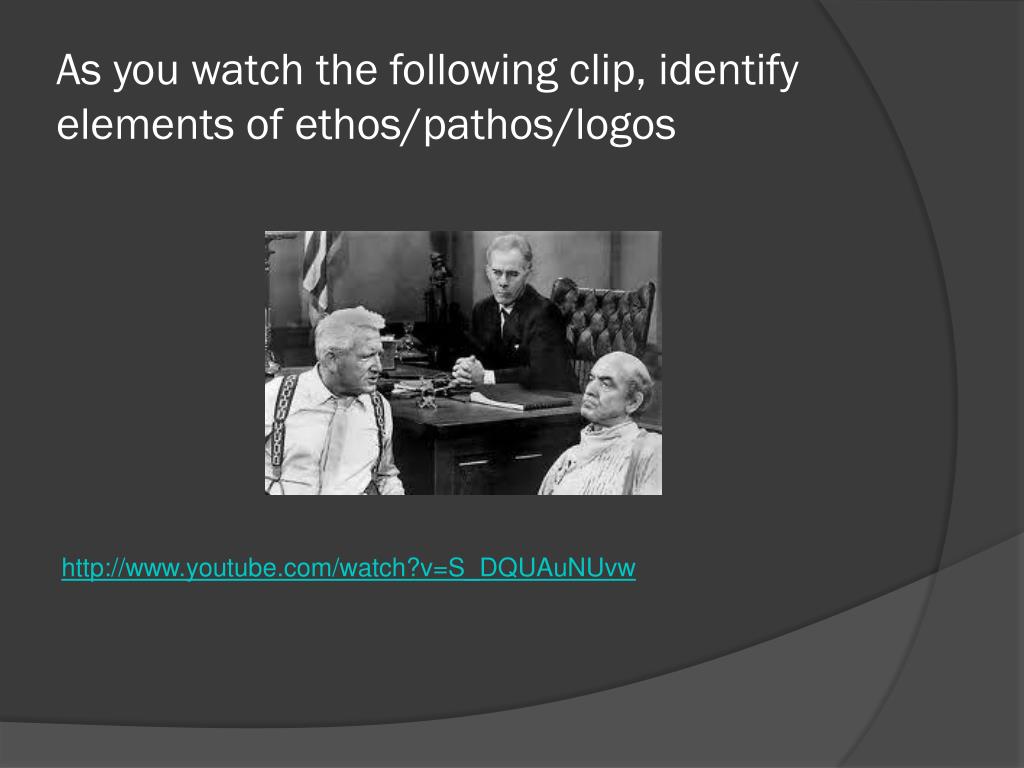 As you watch the following clip, identify elements of ethos/pathos/logos

http://www.youtube.com/watch?v=S_DQUAuNUvw